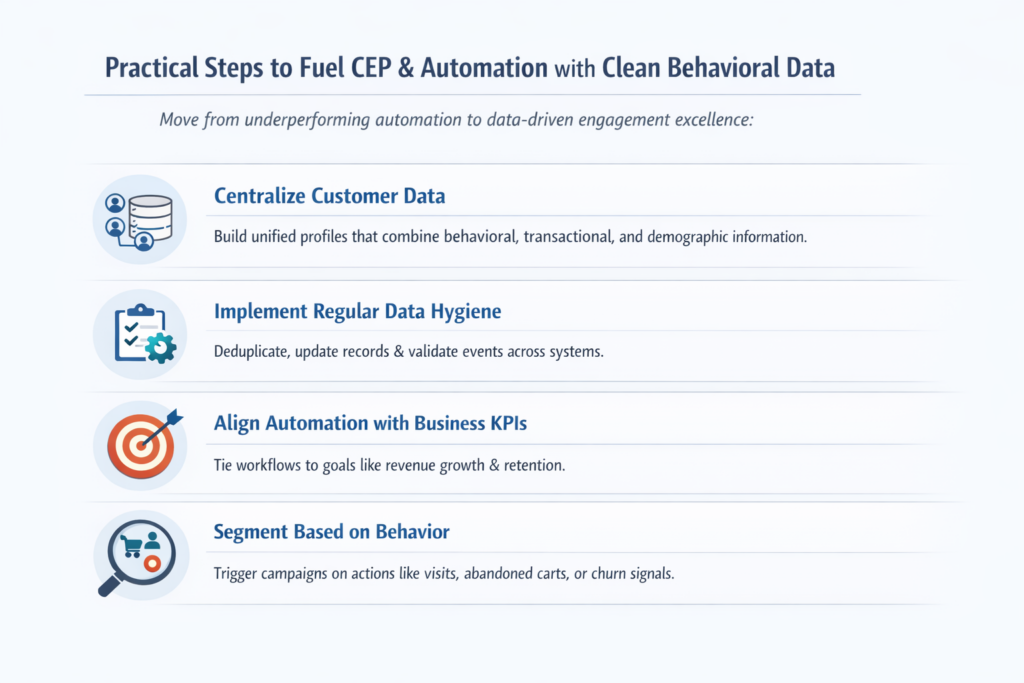 Practical Steps to Fuel CEP & Automation with Clean Behavioral Data

Move from underperforming automation to data-driven engagement excellence:

Centralize Customer Data

Build unified profiles that combine behavioral, transactional, and demographic information.

Implement Regular Data Hygiene

Deduplicate, update records & validate events across systems.

Align Automation with Business KPIs

Tie workflows to goals like revenue growth & retention.

Segment Based on Behavior

Trigger campaigns on actions like visits, abandoned carts, or churn signals.